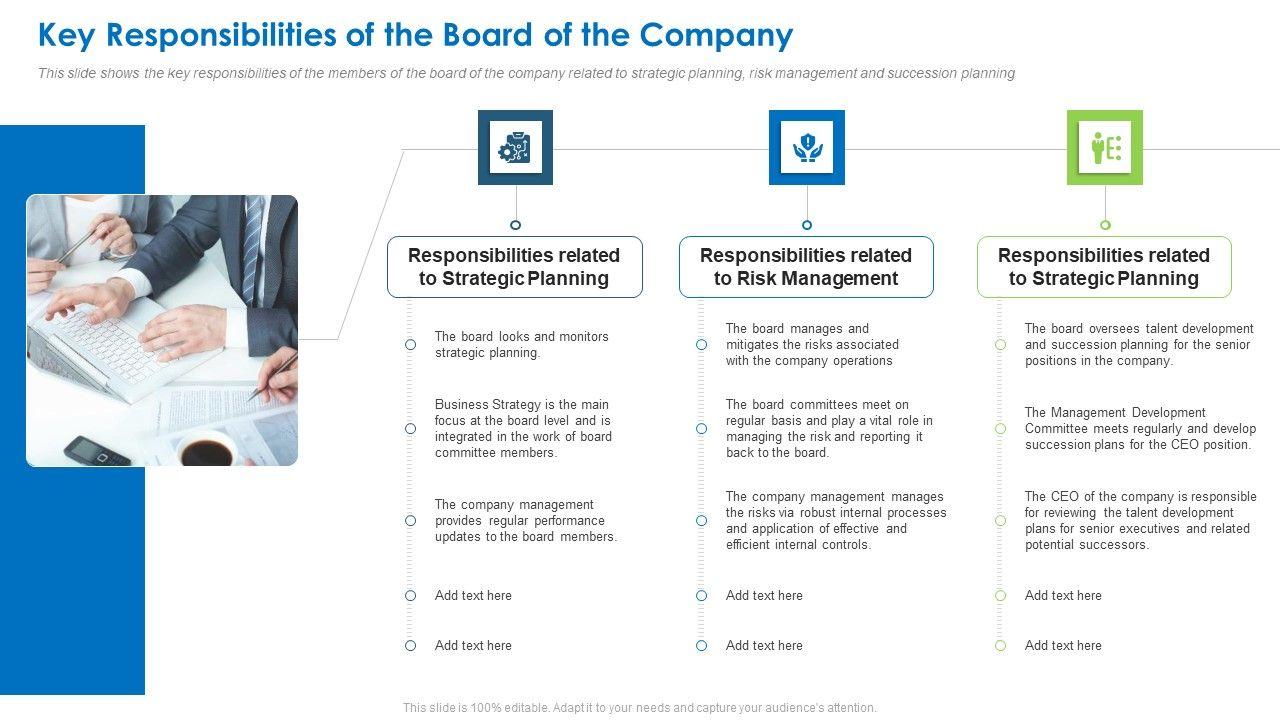 Key Responsibilities of the Board of the Company

This slide shows the key responsibilities of the members of the board of the company related to strategic planning, risk management and succession planning

Responsibilities related to Strategic Planning

The board looks and monitors strategic planning.

Business Strategy is the main focus at the board level and is integrated in the work of board committee members.

The company management provides regular performance updates to the board members.

Add text here

Add text here

Responsibilities related to Risk Management

The board manages and mitigates the risks associated with the company operations

The board committees meet on regular basis and play a vital role in managing the risk and reporting it back to the board.

The company management manages the risks via robust internal processes and application of effective and efficient internal controls.

Add text here

Add text here

Responsibilities related to Strategic Planning

The board oversees talent development and succession planning for the senior positions in the company.

The Management Development Committee meets regularly and develop succession plans for the CEO position.

The CEO of the company is responsible for reviewing the talent development plans for senior executives and related potential successors.

Add text here

Add text here

This slide is 100% editable. Adapt it to your needs and capture your audience's attention.